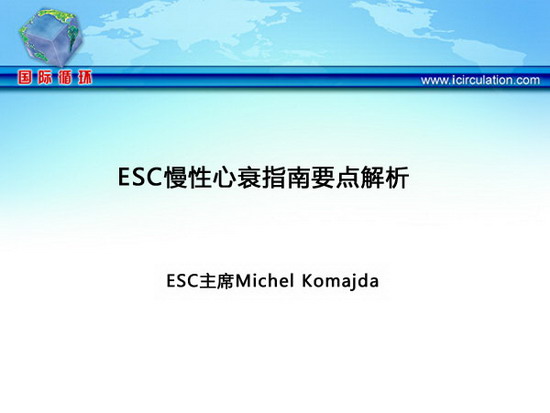 国际循环

www.icirculation.com

ESC慢性心衰指南要点解析

ESC主席Michel Komajda